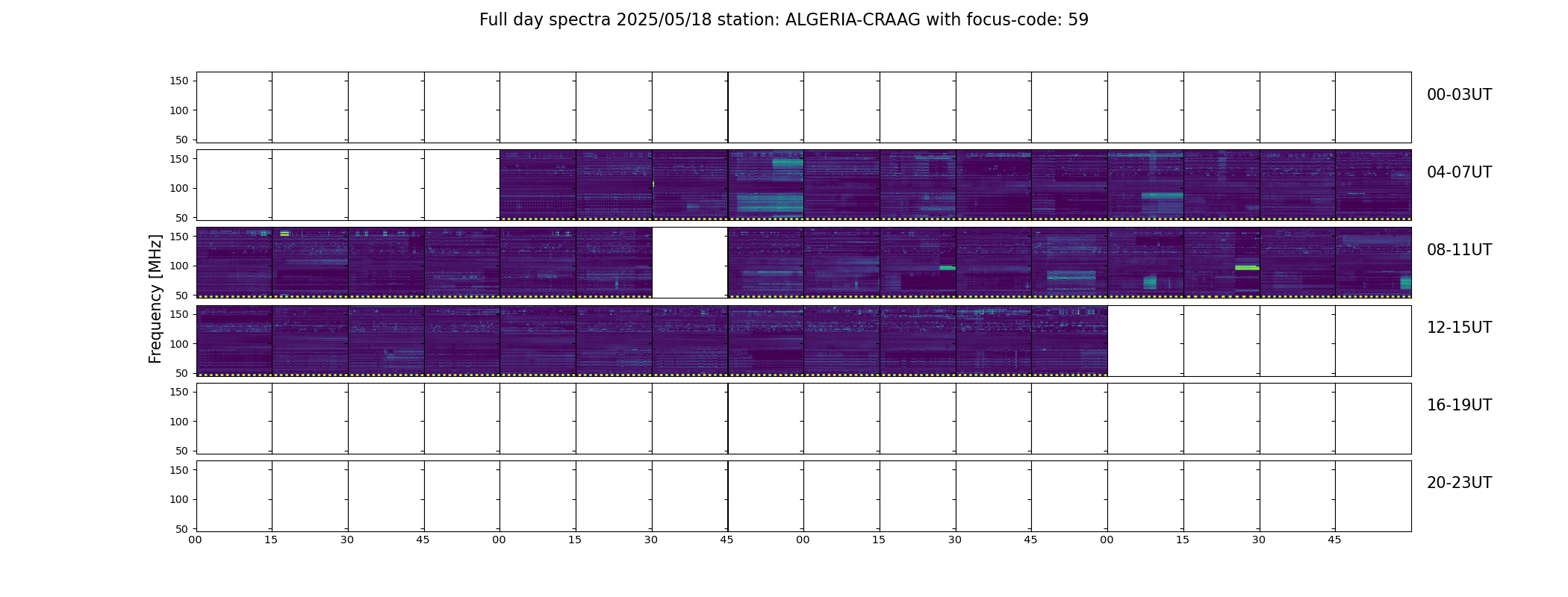 Full day spectra 2025/05/18 station: ALGERIA-CRAAG with focus-code: 59

Frequency [MHz]

150
100
50
00-03UT

150
100
50
04-07UT

150
100
50
08-11UT

150
100
50
12-15UT

150
100
50
16-19UT

150
100
50
20-23UT

00 15 30 45 00 15 30 45 00 15 30 45 00 15 30 45